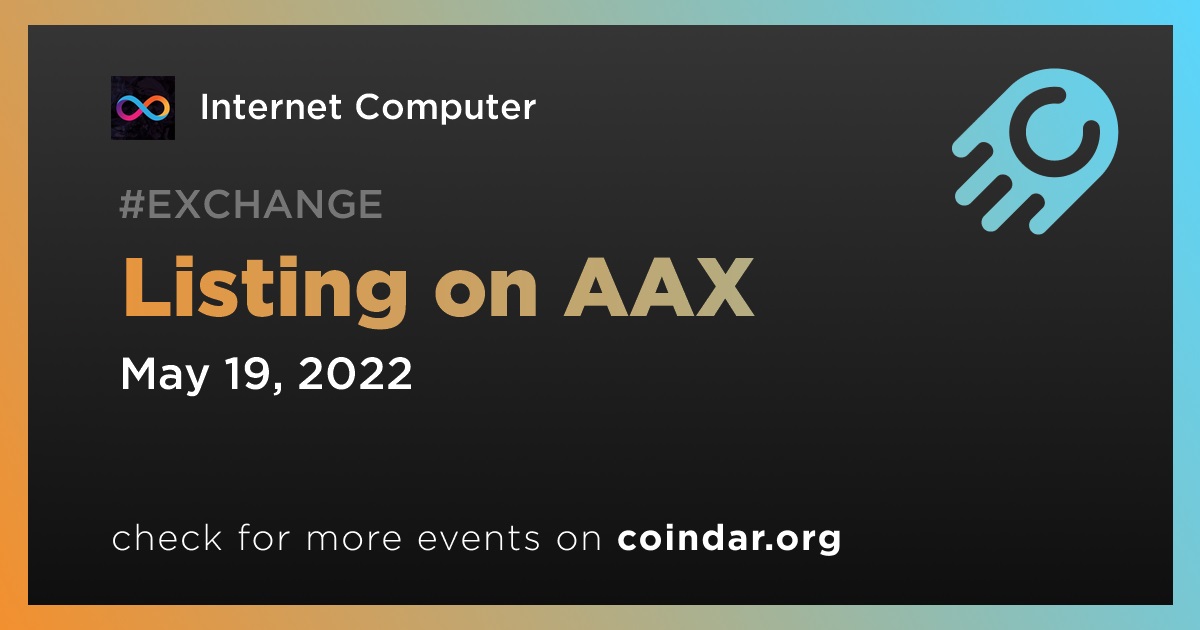 Internet Computer

#EXCHANGE

Listing on AAX

May 19, 2022

check for more events on coindar.org